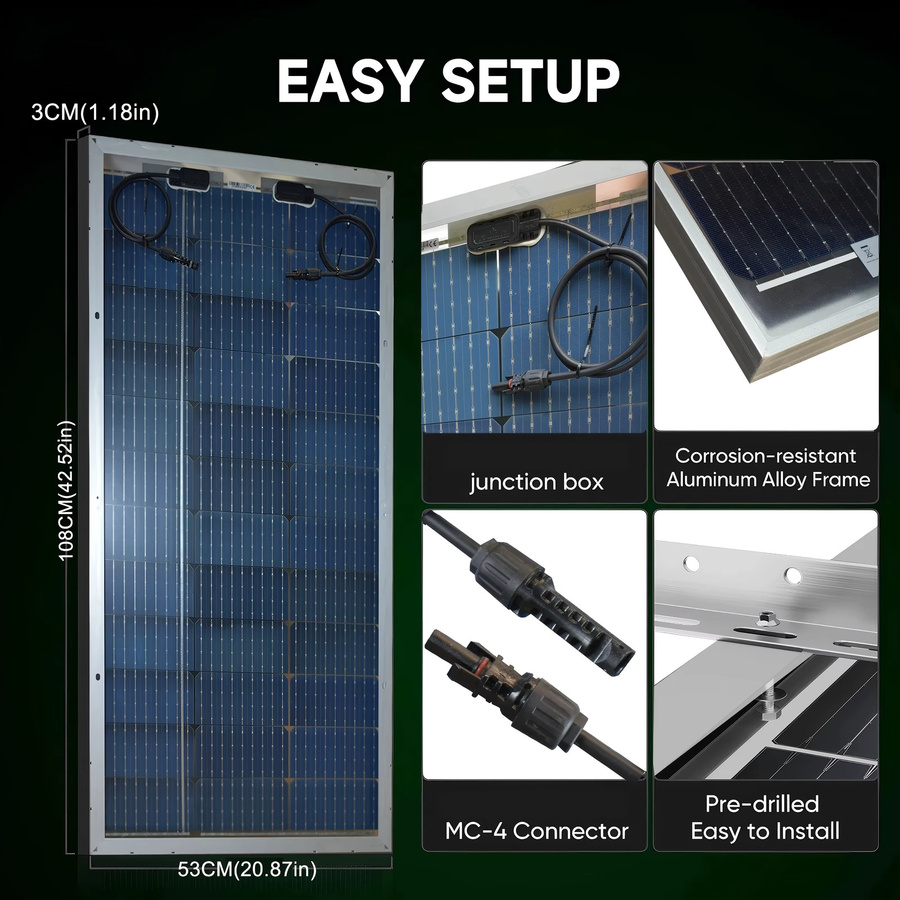 EASY SETUP

3CM(1.18in)

108CM(42.52in)

53CM(20.87in)

junction box

Corrosion-resistant Aluminum Alloy Frame

MC-4 Connector

Pre-drilled Easy to Install